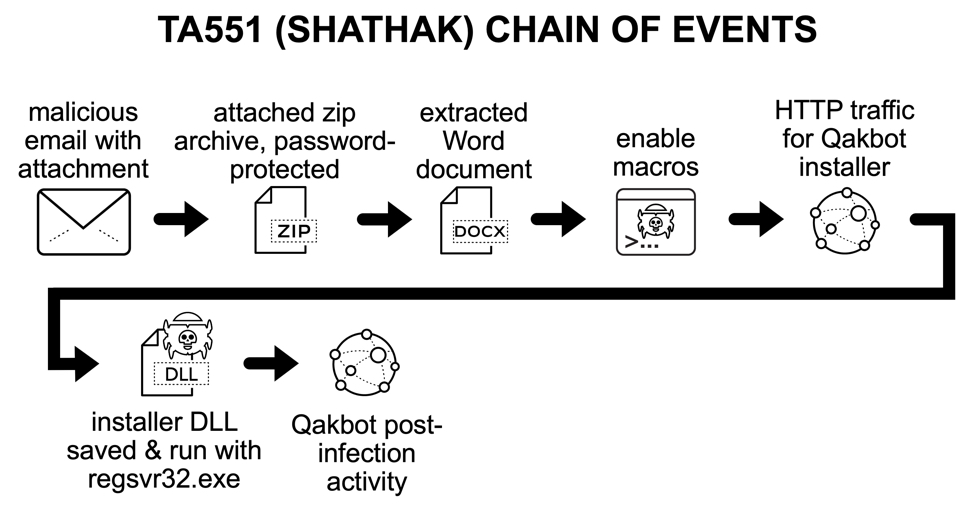 TA551 (SHATHAK) CHAIN OF EVENTS

malicious email with attachment

attached zip archive, password-protected

ZIP

extracted Word document

DOCX

enable macros

>...

HTTP traffic for Qakbot installer

DLL

installer DLL saved & run with regsvr32.exe

Qakbot post-infection activity